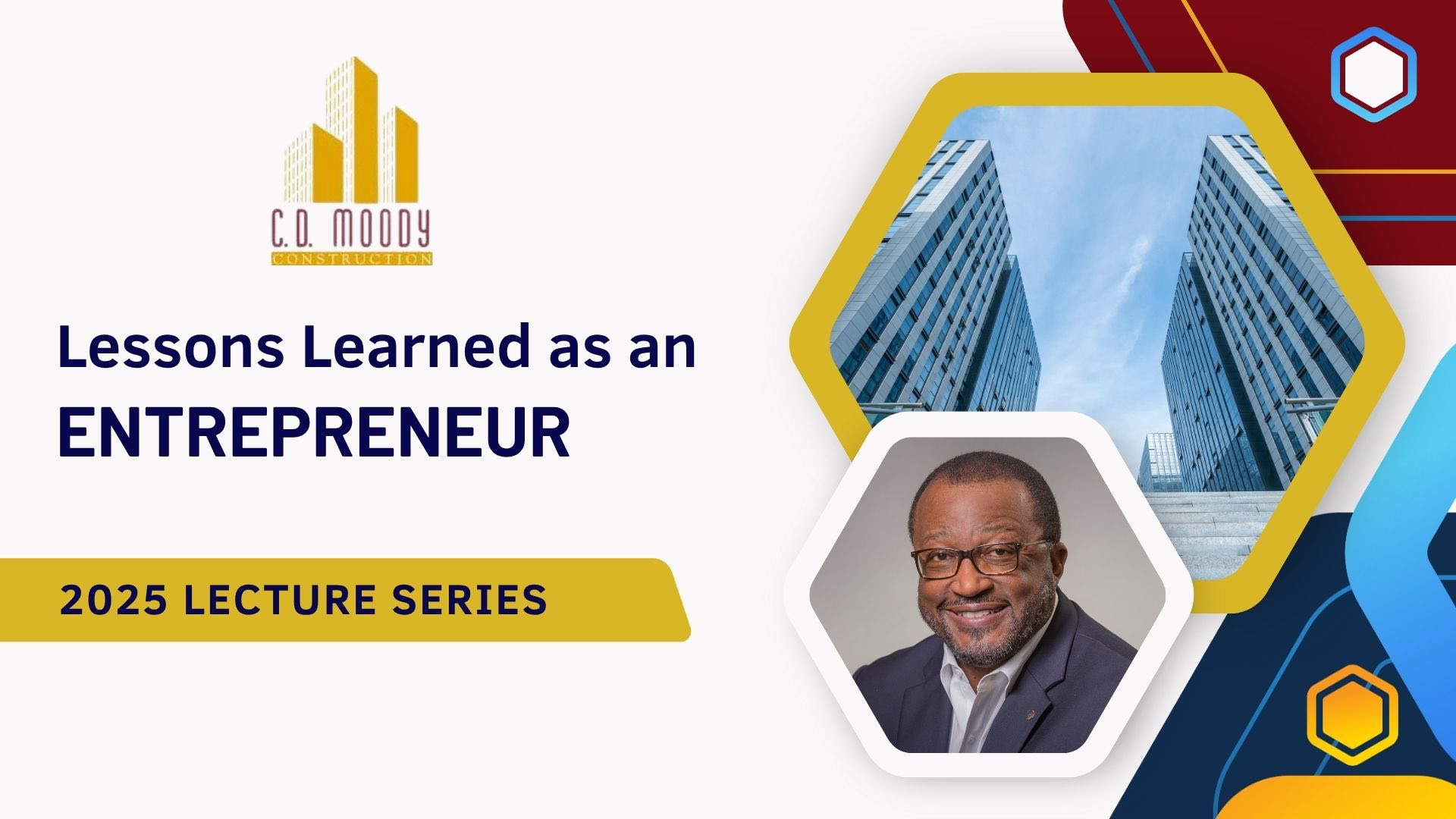 C.D. MOODY
CONSTRUCTION

Lessons Learned as an
ENTREPRENEUR

2025 LECTURE SERIES